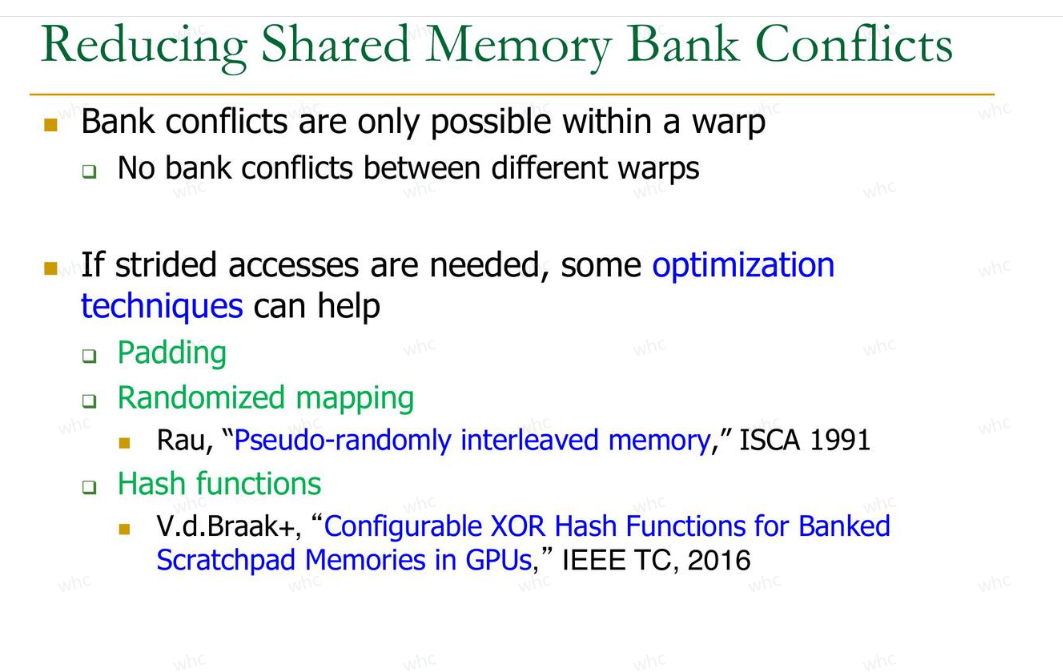 Reducing Shared Memory Bank Conflicts

Bank conflicts are only possible within a warp

No bank conflicts between different warps

If strided accesses are needed, some optimization techniques can help

Padding

Randomized mapping

Rau, "Pseudo-randomly interleaved memory," ISCA 1991

Hash functions

V.d.Braak+, "Configurable XOR Hash Functions for Banked Scratchpad Memories in GPUs," IEEE TC, 2016

whc